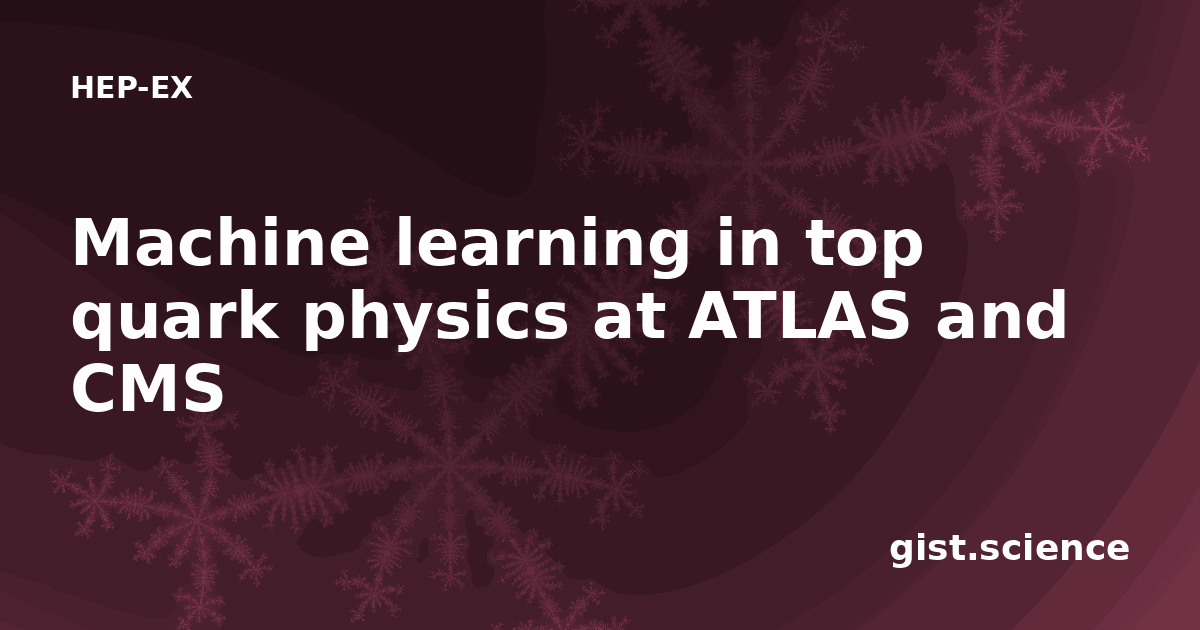 HEP-EX

Machine learning in top quark physics at ATLAS and CMS

gist.science